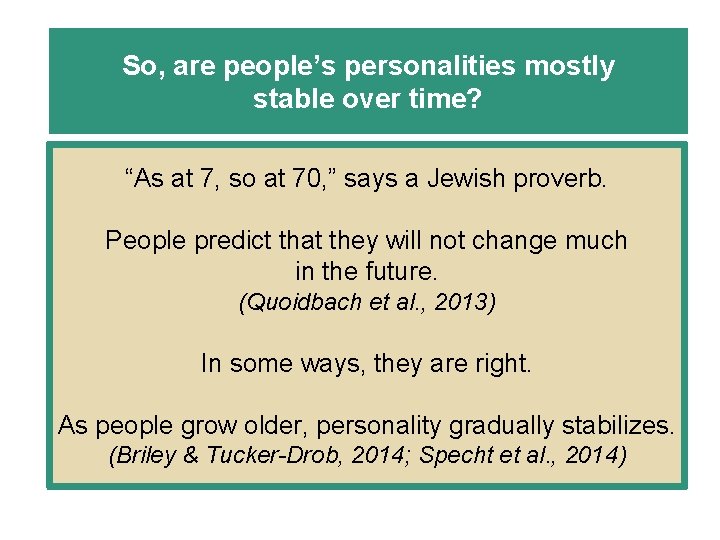 So, are people's personalities mostly stable over time?

"As at 7, so at 70," says a Jewish proverb.

People predict that they will not change much in the future.
(Quoidbach et al., 2013)

In some ways, they are right.

As people grow older, personality gradually stabilizes.
(Briley & Tucker-Drob, 2014; Specht et al., 2014)